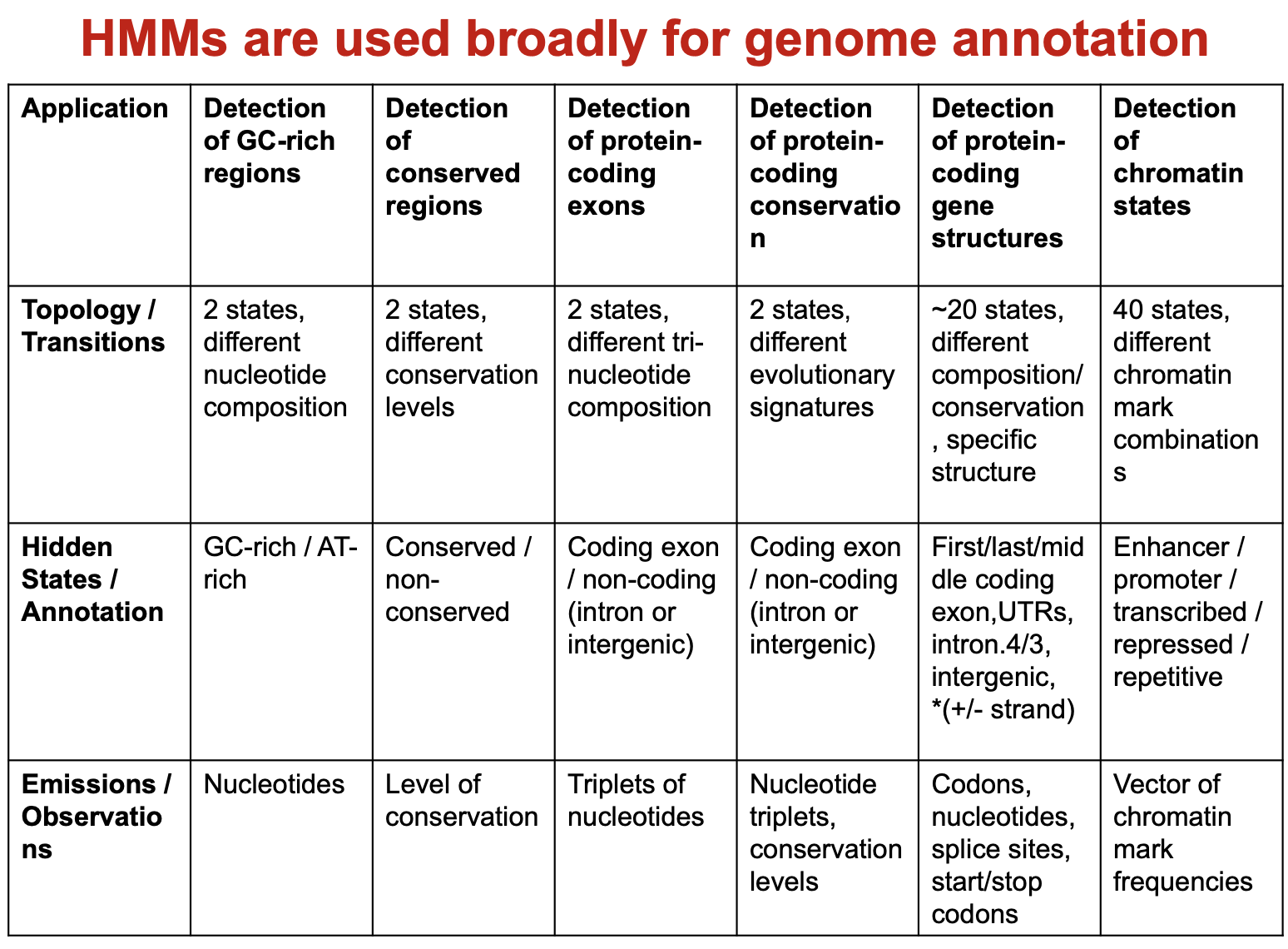 HMMs are used broadly for genome annotation

| Application | Detection of GC-rich regions | Detection of conserved regions | Detection of protein-coding exons | Detection of protein-coding conservation | Detection of protein-coding gene structures | Detection of chromatin states |
|---|---|---|---|---|---|---|
| Topology / Transitions | 2 states, different nucleotide composition | 2 states, different conservation levels | 2 states, different tri-nucleotide composition | 2 states, different evolutionary signatures | ~20 states, different composition/ conservation, specific structure | 40 states, different chromatin mark combinations |
| Hidden States / Annotation | GC-rich / AT-rich | Conserved / non-conserved | Coding exon / non-coding (intron or intergenic) | Coding exon / non-coding (intron or intergenic) | First/last/middle coding exon,UTRs, intron.4/3, intergenic, *(+/- strand) | Enhancer / promoter / transcribed / repressed / repetitive |
| Emissions / Observations | Nucleotides | Level of conservation | Triplets of nucleotides | Nucleotide triplets, conservation levels | Codons, nucleotides, splice sites, start/stop codons | Vector of chromatin mark frequencies |